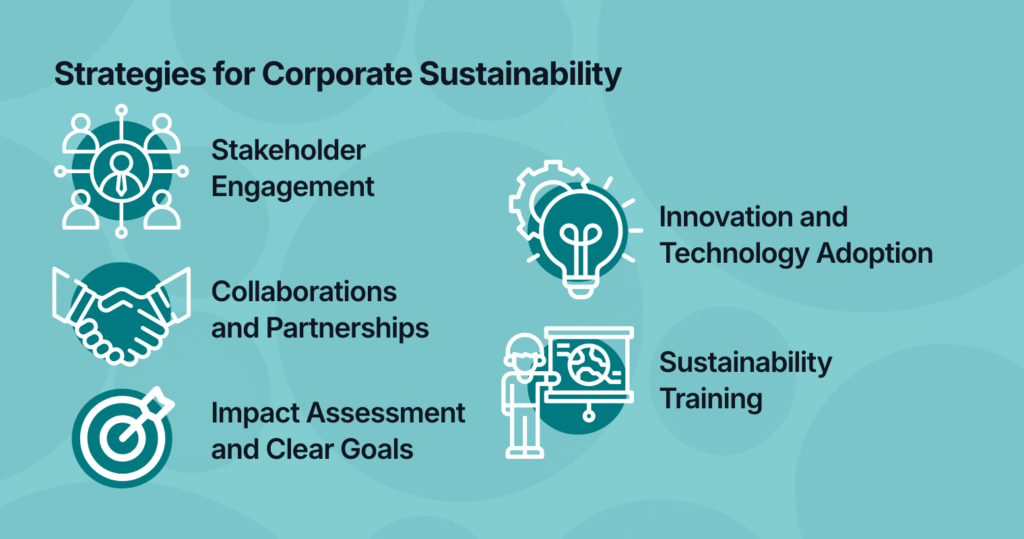 Strategies for Corporate Sustainability

Stakeholder Engagement

Collaborations and Partnerships

Impact Assessment and Clear Goals

Innovation and Technology Adoption

Sustainability Training